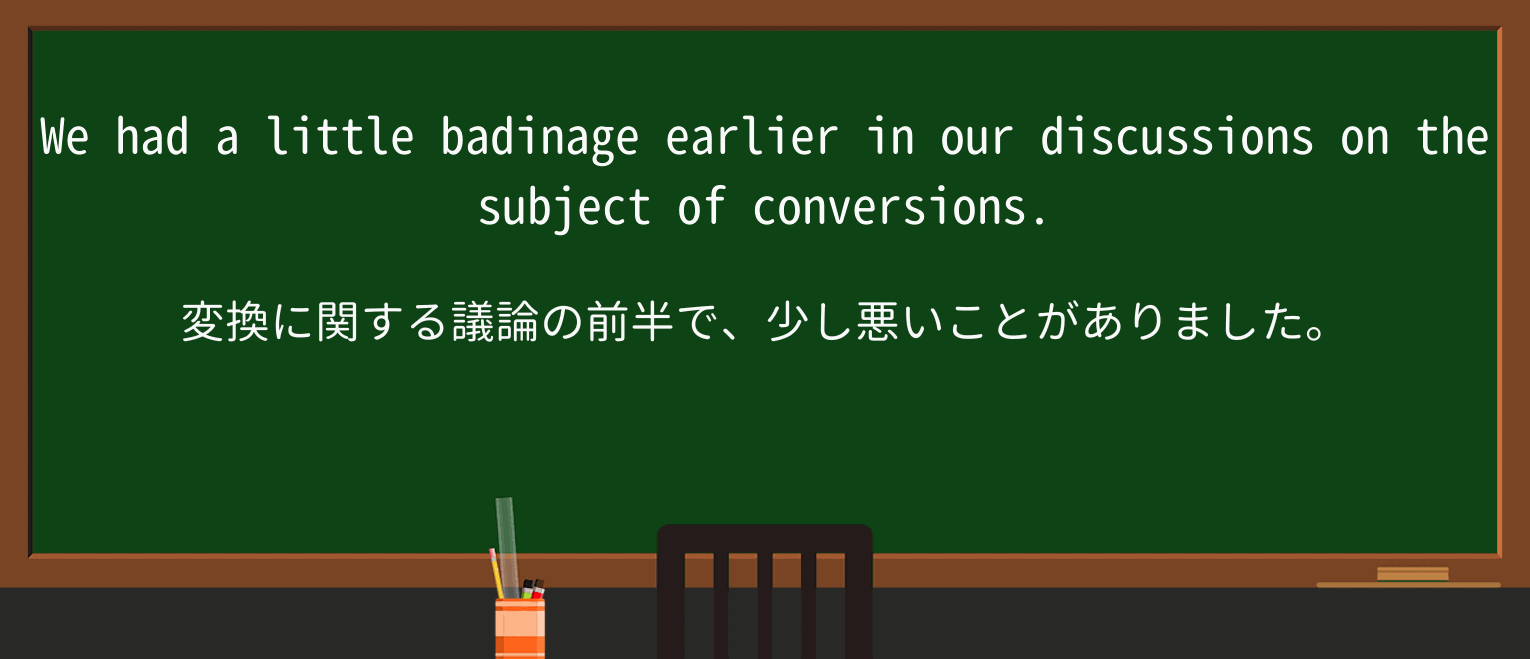 We had a little badinage earlier in our discussions on the subject of conversions.

変換に関する議論の前半で、少し悪いことがありました。